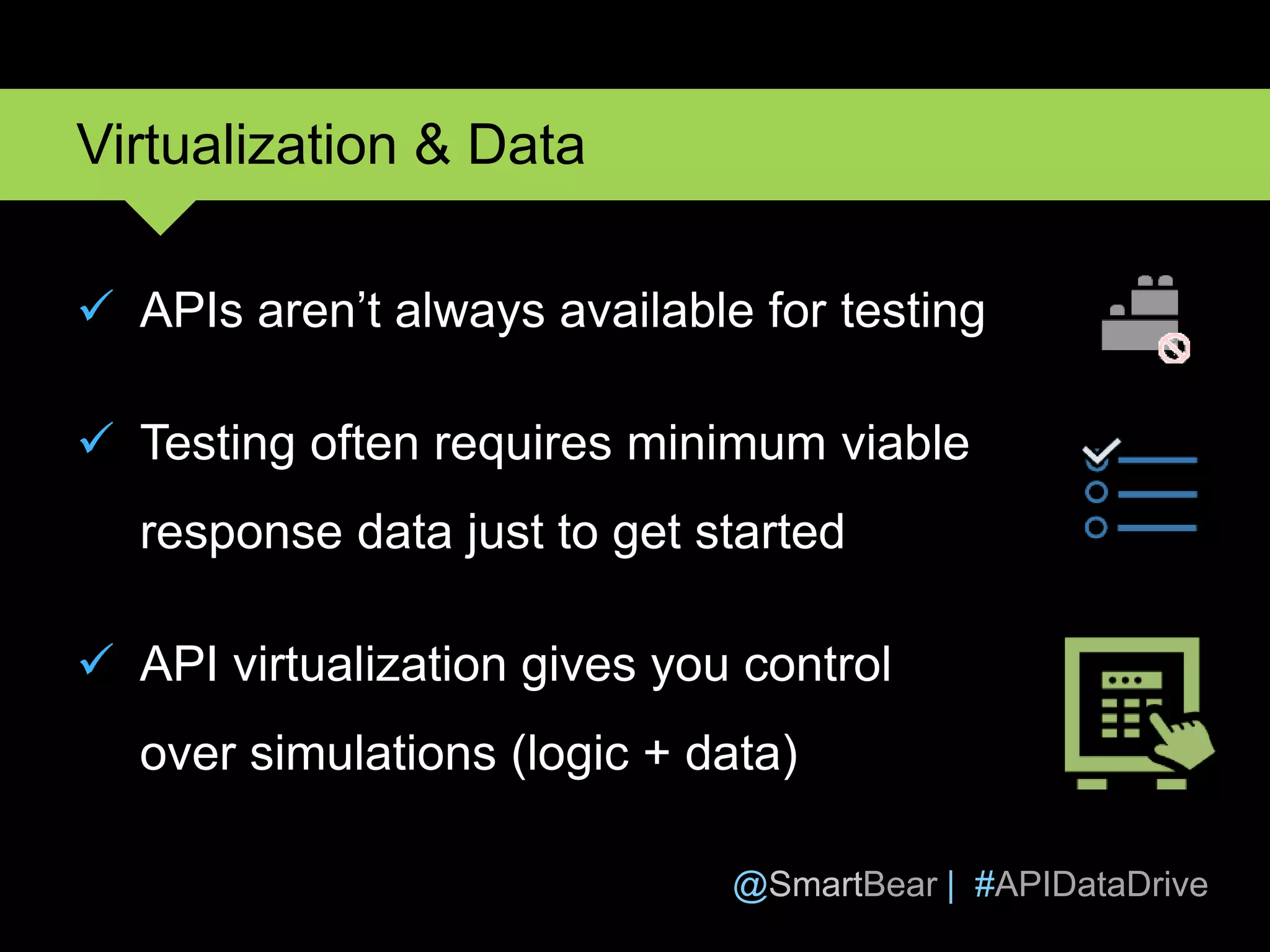 Virtualization & Data

✓ APIs aren’t always available for testing

✓ Testing often requires minimum viable response data just to get started

✓ API virtualization gives you control over simulations (logic + data)

@SmartBear | #APIDataDrive